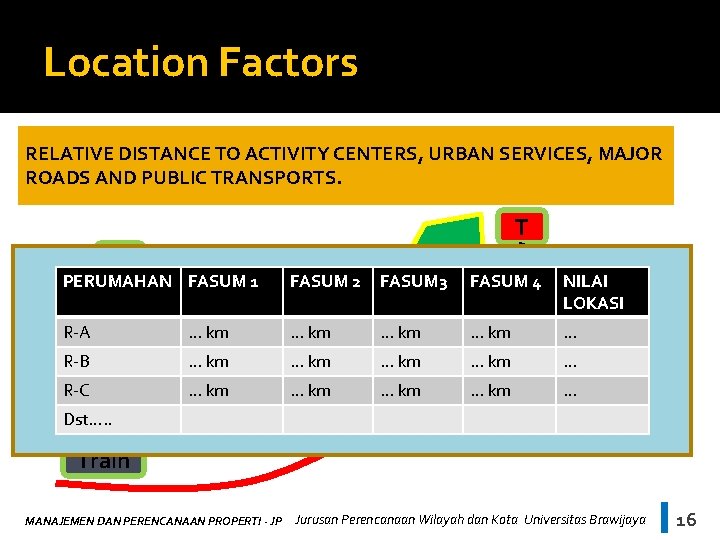 Location Factors

RELATIVE DISTANCE TO ACTIVITY CENTERS, URBAN SERVICES, MAJOR ROADS AND PUBLIC TRANSPORTS.

T

| PERUMAHAN | FASUM 1 | FASUM 2 | FASUM3 | FASUM 4 | NILAI LOKASI |
|---|---|---|---|---|---|
| R-A | … km | … km | … km | … km | … |
| R-B | … km | … km | … km | … km | … |
| R-C | … km | … km | … km | … km | … |
| Dst….. | | | | | |

Train

MANAJEMEN DAN PERENCANAAN PROPERTI - JP Jurusan Perencanaan Wilayah dan Kota Universitas Brawijaya 16